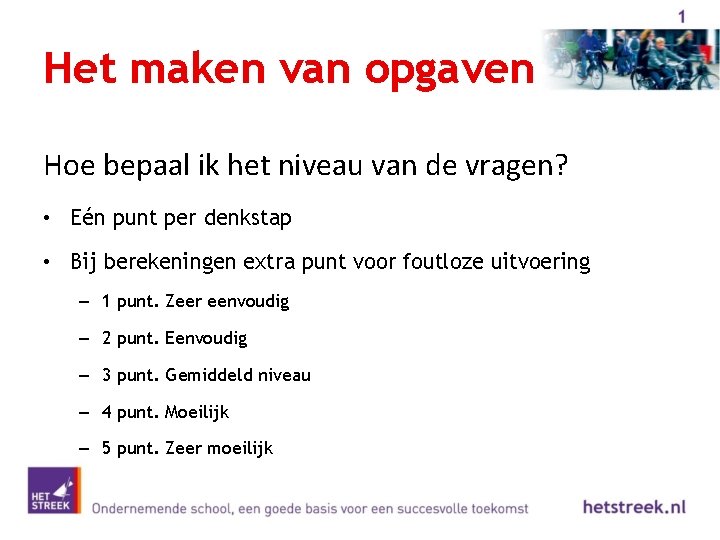 1

Het maken van opgaven

Hoe bepaal ik het niveau van de vragen?

• Eén punt per denkstap

• Bij berekeningen extra punt voor foutloze uitvoering

– 1 punt. Zeer eenvoudig

– 2 punt. Eenvoudig

– 3 punt. Gemiddeld niveau

– 4 punt. Moeilijk

– 5 punt. Zeer moeilijk

HET STREEK

Ondernemende school, een goede basis voor een succesvolle toekomst

hetstreek.nl